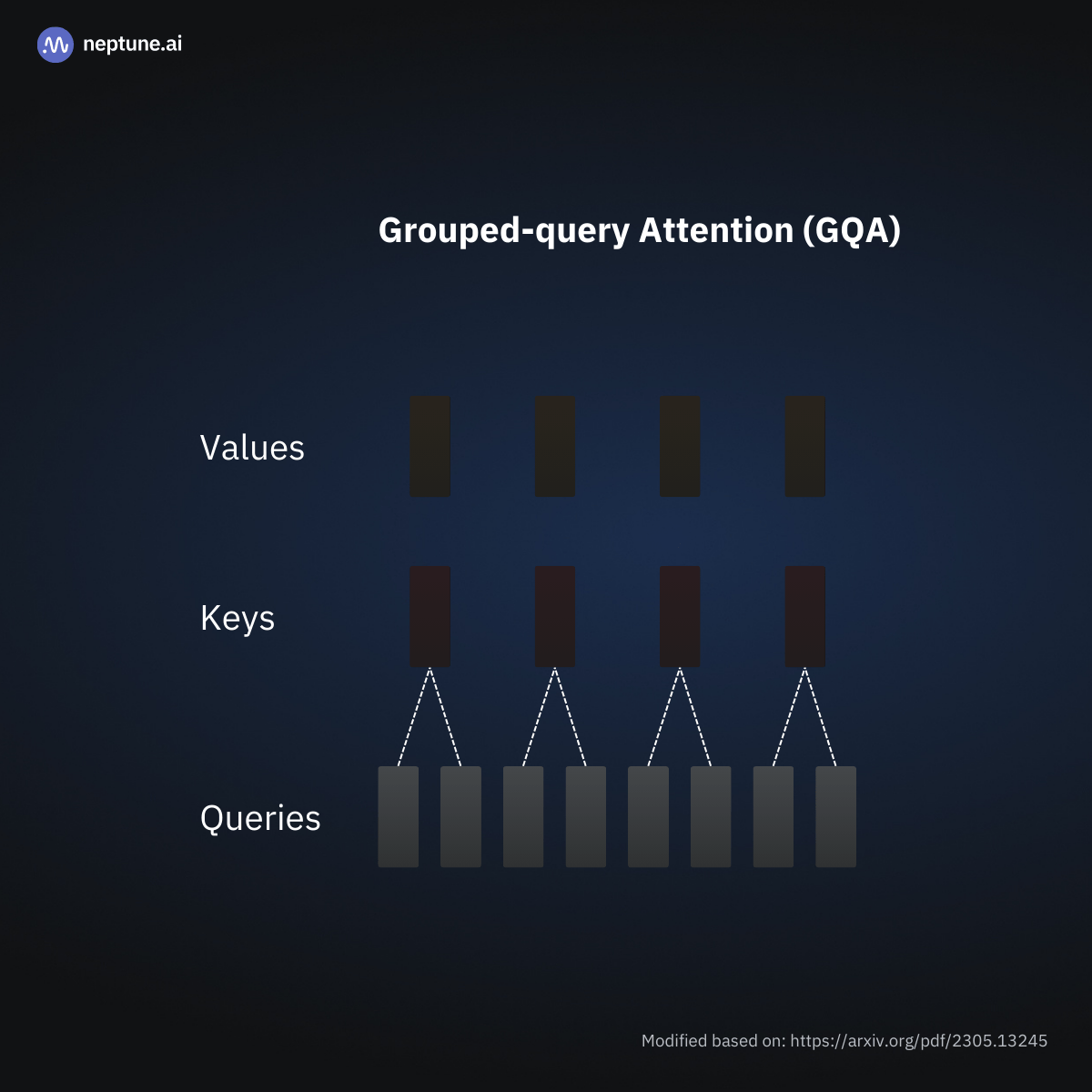 neptune.ai

Grouped-query Attention (GQA)

Values

Keys

Queries

Modified based on: https://arxiv.org/pdf/2305.13245